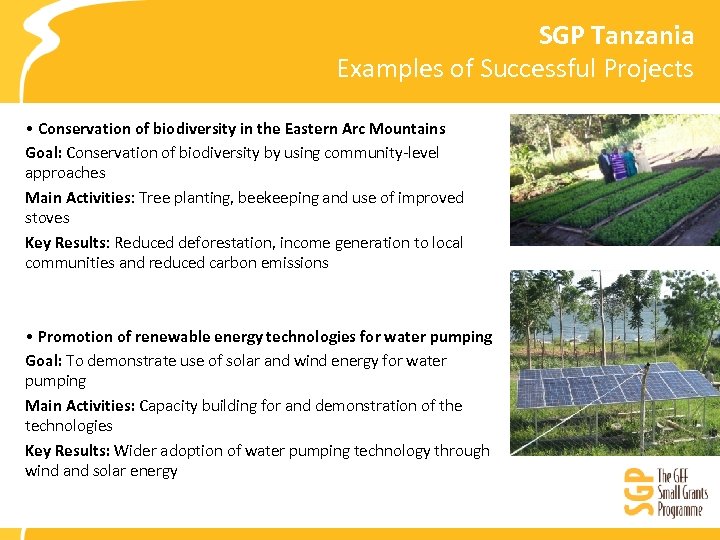 SGP Tanzania
Examples of Successful Projects

• Conservation of biodiversity in the Eastern Arc Mountains
Goal: Conservation of biodiversity by using community-level approaches
Main Activities: Tree planting, beekeeping and use of improved stoves
Key Results: Reduced deforestation, income generation to local communities and reduced carbon emissions

• Promotion of renewable energy technologies for water pumping
Goal: To demonstrate use of solar and wind energy for water pumping
Main Activities: Capacity building for and demonstration of the technologies
Key Results: Wider adoption of water pumping technology through wind and solar energy

SGP The GEF Small Grants Programme